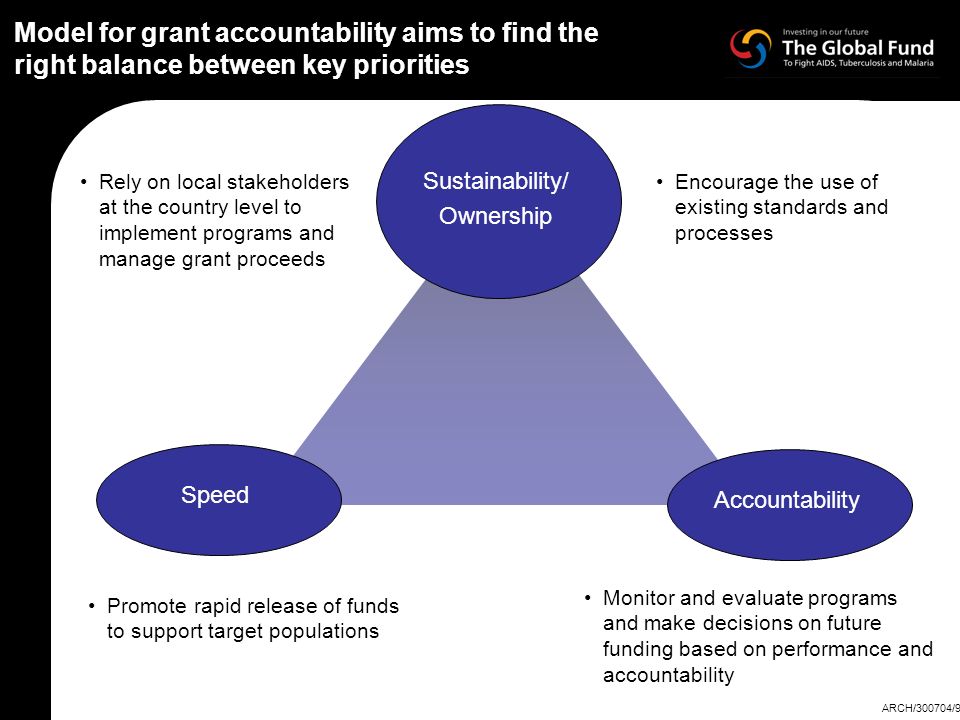 Model for grant accountability aims to find the right balance between key priorities

Investing in our future
The Global Fund
To Fight AIDS, Tuberculosis and Malaria

• Rely on local stakeholders at the country level to implement programs and manage grant proceeds

Sustainability/ Ownership

• Encourage the use of existing standards and processes

Speed

Accountability

• Promote rapid release of funds to support target populations

• Monitor and evaluate programs and make decisions on future funding based on performance and accountability

ARCH/300704/9